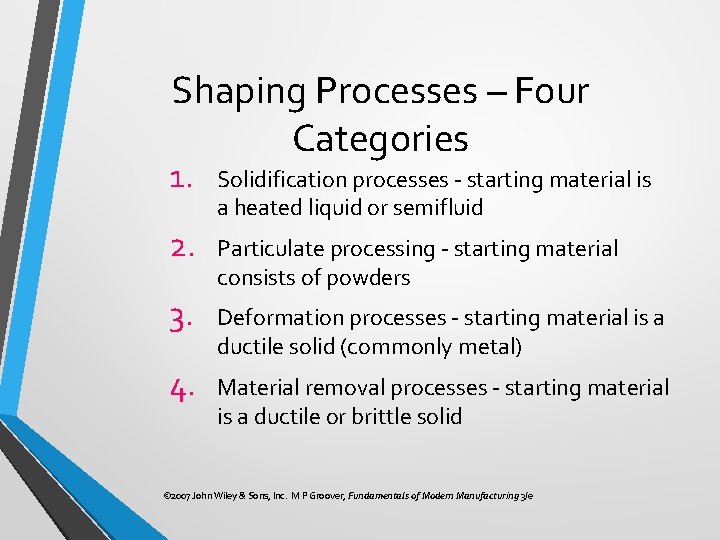 Shaping Processes – Four Categories

1. Solidification processes - starting material is a heated liquid or semifluid

2. Particulate processing - starting material consists of powders

3. Deformation processes - starting material is a ductile solid (commonly metal)

4. Material removal processes - starting material is a ductile or brittle solid

©2007 John Wiley & Sons, Inc. M P Groover, Fundamentals of Modern Manufacturing 3/e